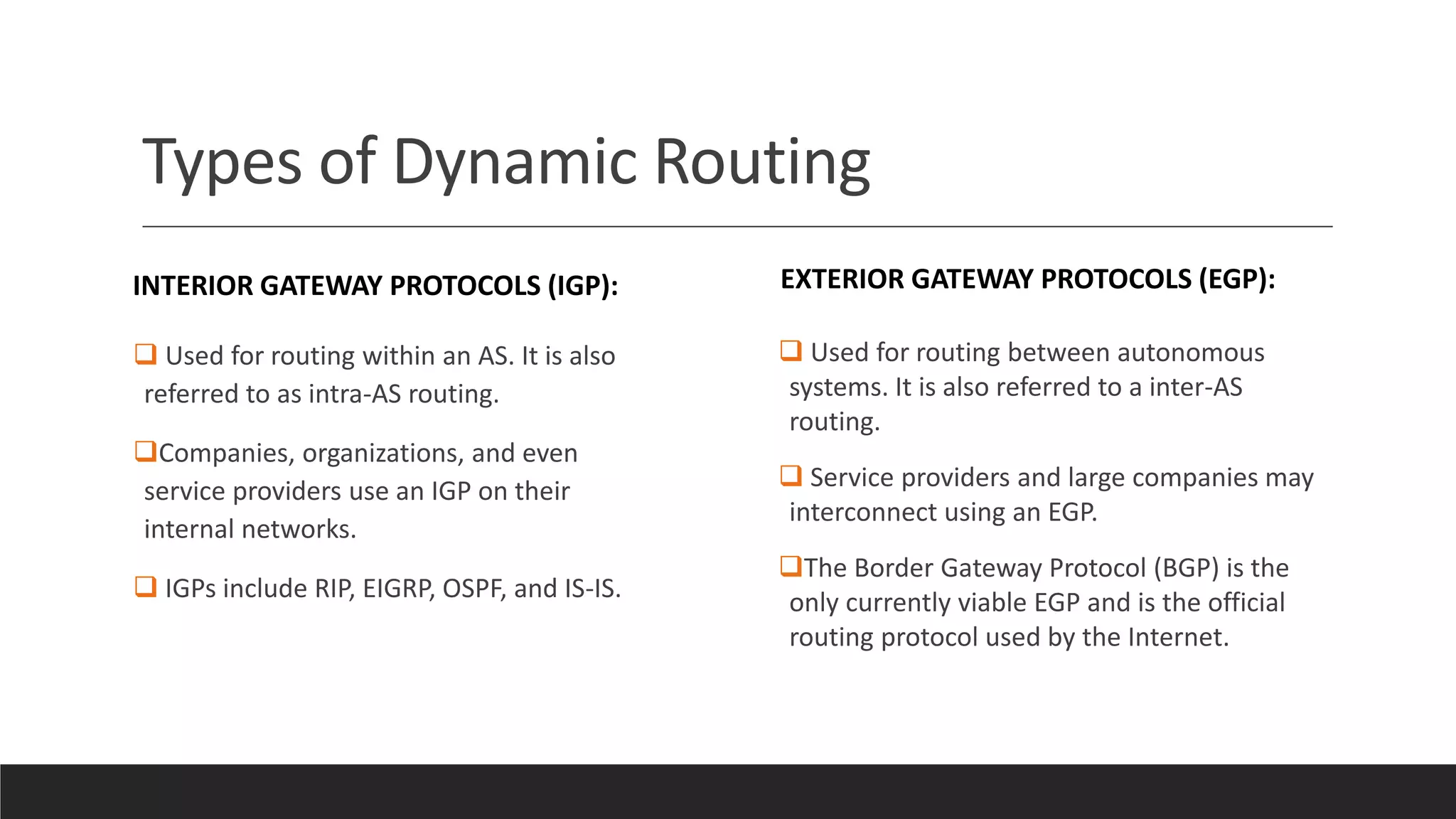 Types of Dynamic Routing

INTERIOR GATEWAY PROTOCOLS (IGP):

❑ Used for routing within an AS. It is also referred to as intra-AS routing.

❑Companies, organizations, and even service providers use an IGP on their internal networks.

❑ IGPs include RIP, EIGRP, OSPF, and IS-IS.

EXTERIOR GATEWAY PROTOCOLS (EGP):

❑ Used for routing between autonomous systems. It is also referred to a inter-AS routing.

❑ Service providers and large companies may interconnect using an EGP.

❑The Border Gateway Protocol (BGP) is the only currently viable EGP and is the official routing protocol used by the Internet.